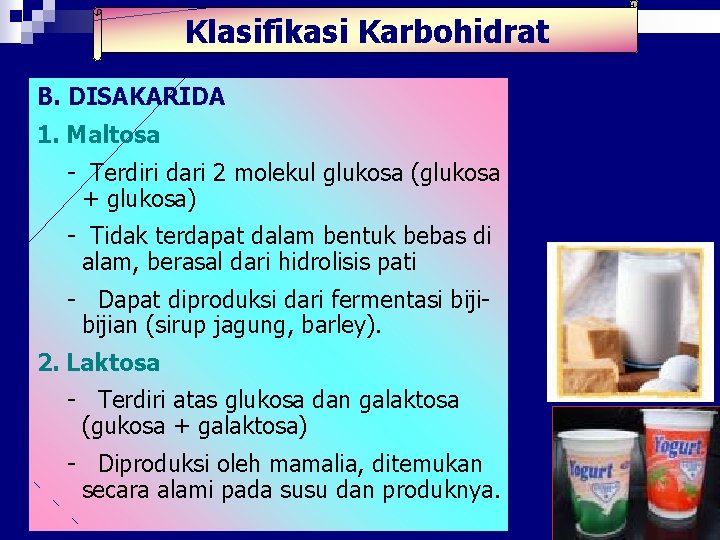 Klasifikasi Karbohidrat

B. DISAKARIDA

1. Maltosa

- Terdiri dari 2 molekul glukosa (glukosa + glukosa)

- Tidak terdapat dalam bentuk bebas di alam, berasal dari hidrolisis pati

- Dapat diproduksi dari fermentasi biji-bijian (sirup jagung, barley).

2. Laktosa

- Terdiri atas glukosa dan galaktosa (gukosa + galaktosa)

- Diproduksi oleh mamalia, ditemukan secara alami pada susu dan produknya.

Yogurt

Yogurt